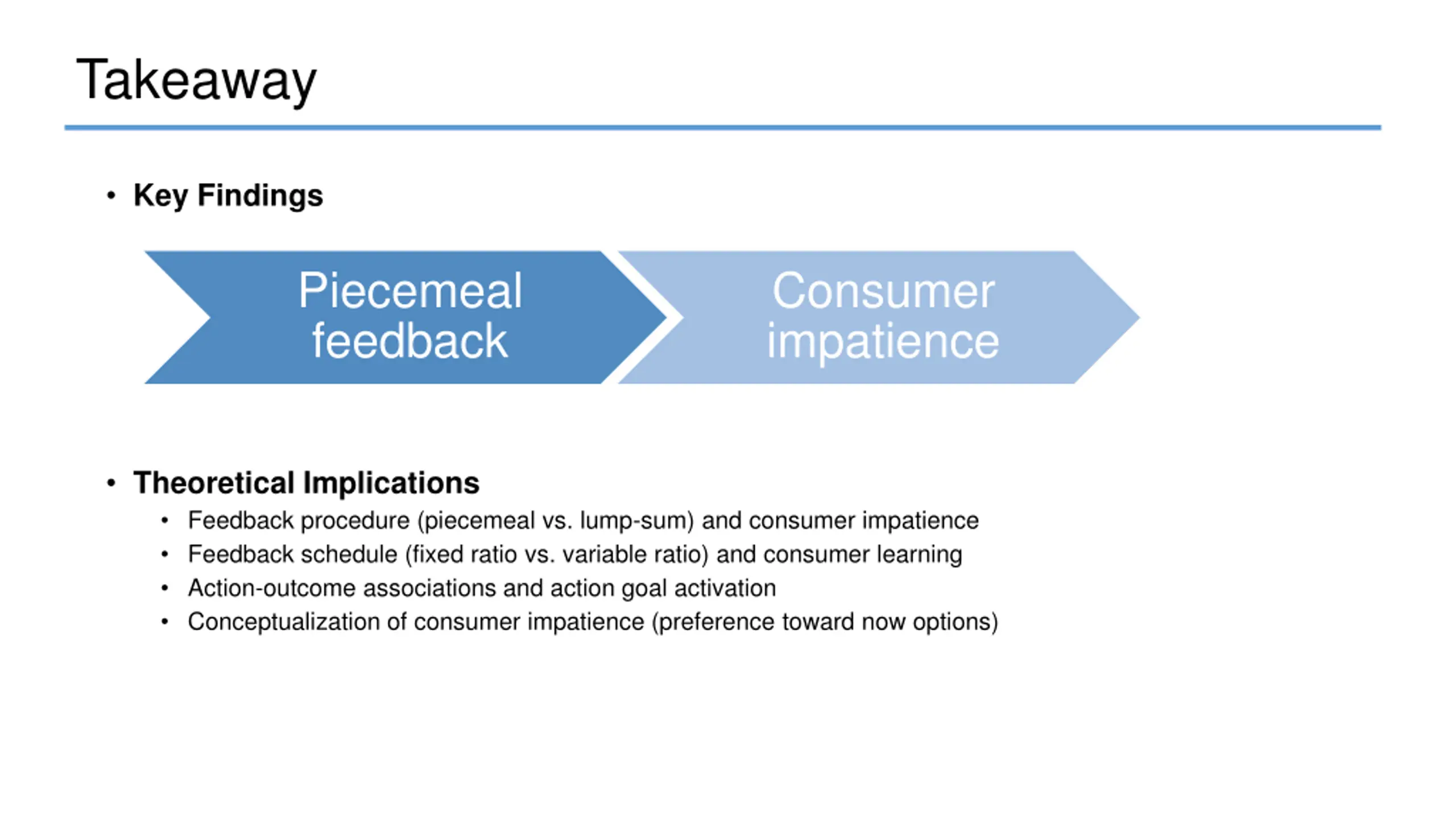 Takeaway

• Key Findings

Piecemeal feedback

Consumer impatience

• Theoretical Implications
• Feedback procedure (piecemeal vs. lump-sum) and consumer impatience
• Feedback schedule (fixed ratio vs. variable ratio) and consumer learning
• Action-outcome associations and action goal activation
• Conceptualization of consumer impatience (preference toward now options)